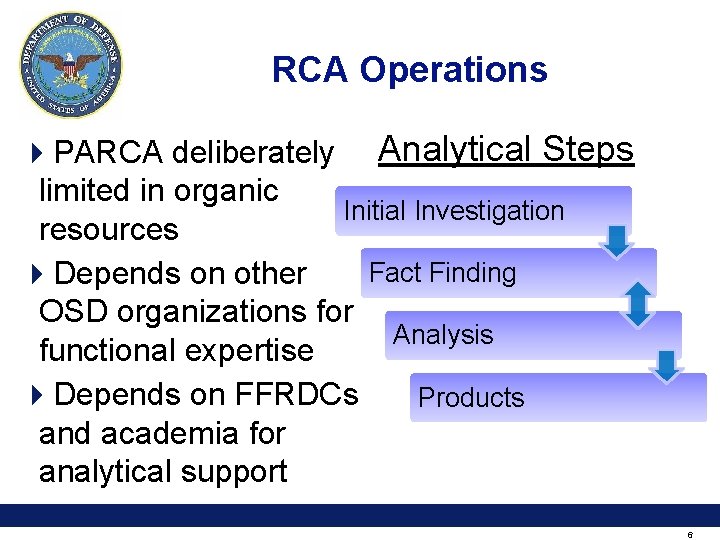 DEPARTMENT OF DEFENSE
UNITED STATES OF AMERICA

RCA Operations

PARCA deliberately limited in organic resources

Depends on other OSD organizations for functional expertise

Depends on FFRDCs and academia for analytical support

Analytical Steps

Initial Investigation

Fact Finding

Analysis

Products

6